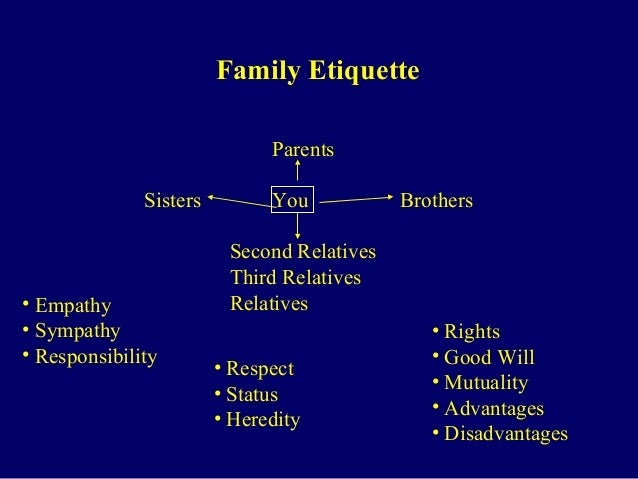 Family Etiquette

Parents

Sisters

You

Brothers

Second Relatives
Third Relatives
Relatives

• Empathy
• Sympathy
• Responsibility

• Respect
• Status
• Heredity

• Rights
• Good Will
• Mutuality
• Advantages
• Disadvantages